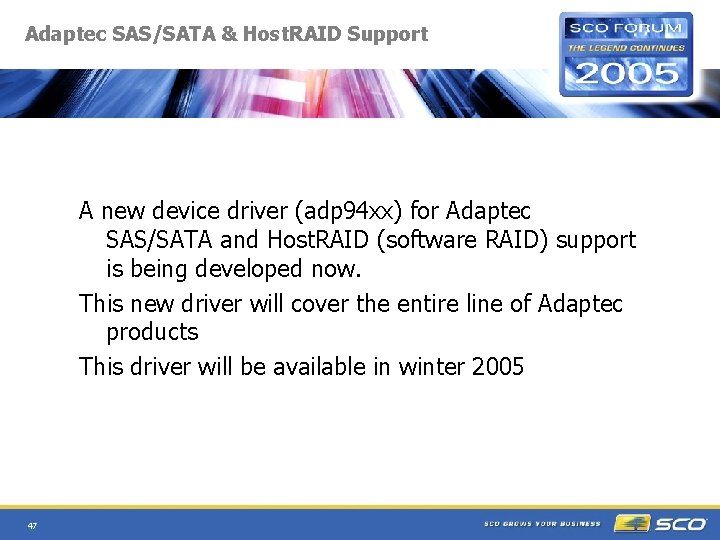 Adaptec SAS/SATA & HostRAID Support

SCO FORUM
THE LEGEND CONTINUES
2005

A new device driver (adp94xx) for Adaptec SAS/SATA and HostRAID (software RAID) support is being developed now.

This new driver will cover the entire line of Adaptec products

This driver will be available in winter 2005

47

SCO GROWS YOUR BUSINESS

SCO